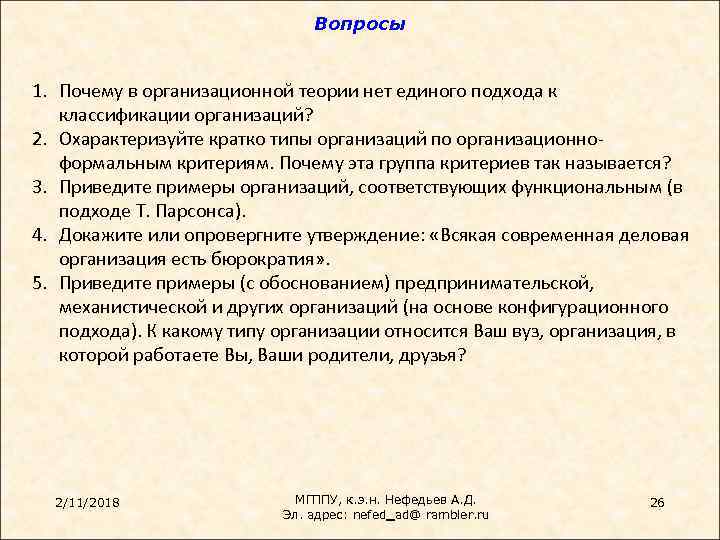 Вопросы

1. Почему в организационной теории нет единого подхода к классификации организаций?
2. Охарактеризуйте кратко типы организаций по организационно-формальным критериям. Почему эта группа критериев так называется?
3. Приведите примеры организаций, соответствующих функциональным (в подходе Т. Парсонса).
4. Докажите или опровергните утверждение: «Всякая современная деловая организация есть бюрократия».
5. Приведите примеры (с обоснованием) предпринимательской, механистической и других организаций (на основе конфигурационного подхода). К какому типу организации относится Ваш вуз, организация, в которой работаете Вы, Ваши родители, друзья?

2/11/2018

МГППУ, к.э.н. Нефедьев А.Д.
Эл. адрес: nefed_ad@ rambler.ru

26